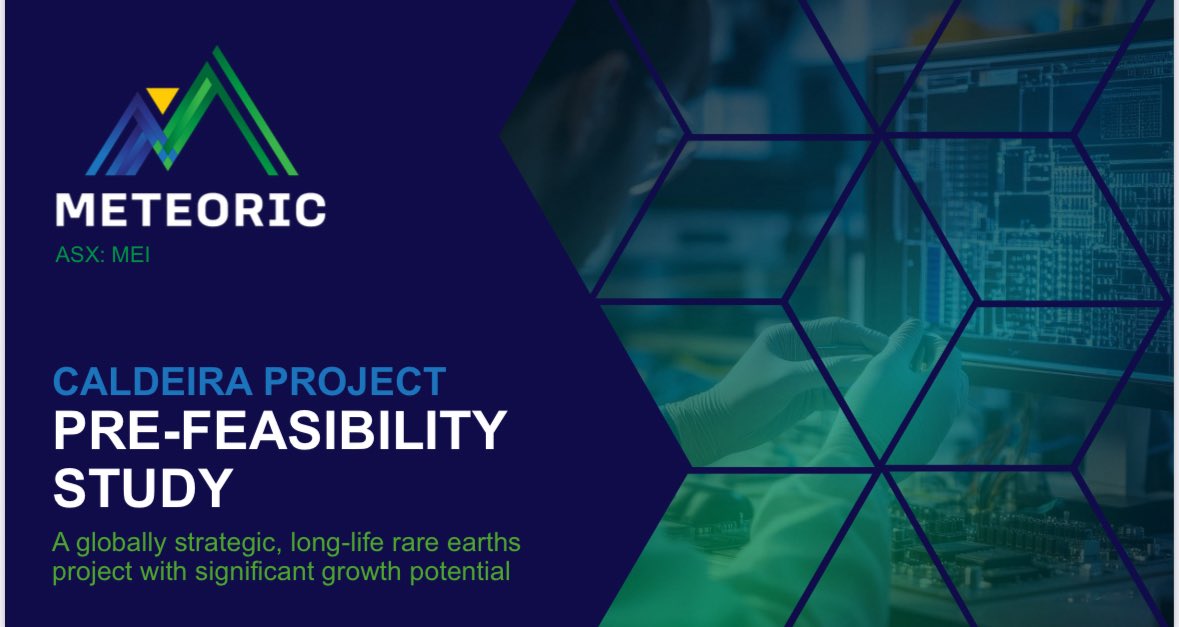 METEORIC
ASX: MEI

CALDEIRA PROJECT
PRE-FEASIBILITY STUDY

A globally strategic, long-life rare earths project with significant growth potential